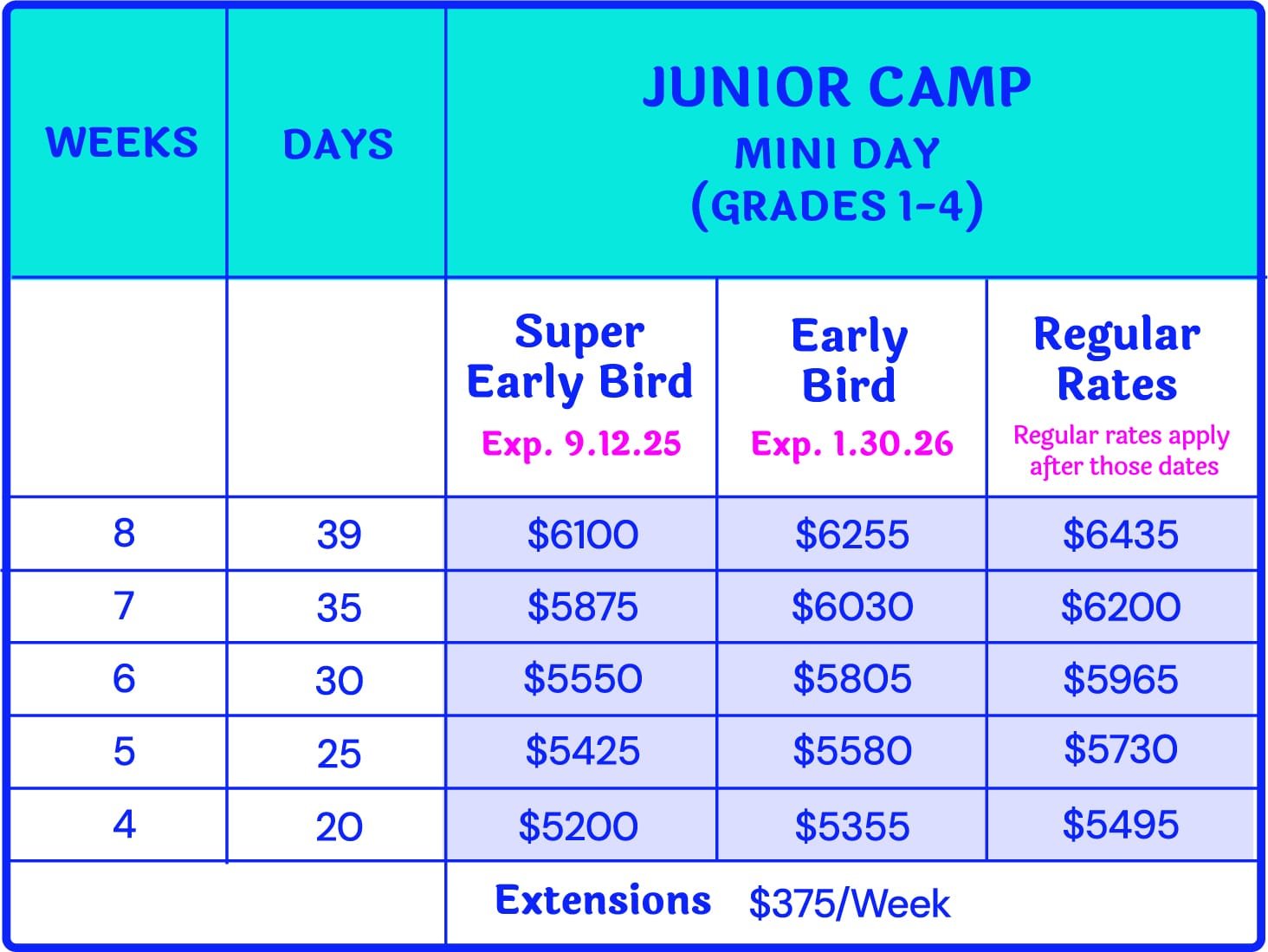 | WEEKS | DAYS | JUNIOR CAMP MINI DAY (GRADES 1-4) | | |
|---|---|---|---|---|
| | | Super Early Bird Exp. 9.12.25 | Early Bird Exp. 1.30.26 | Regular Rates Regular rates apply after those dates |
| 8 | 39 | \$6100 | \$6255 | \$6435 |
| 7 | 35 | \$5875 | \$6030 | \$6200 |
| 6 | 30 | \$5550 | \$5805 | \$5965 |
| 5 | 25 | \$5425 | \$5580 | \$5730 |
| 4 | 20 | \$5200 | \$5355 | \$5495 |
| | | Extensions \$375/Week | | |